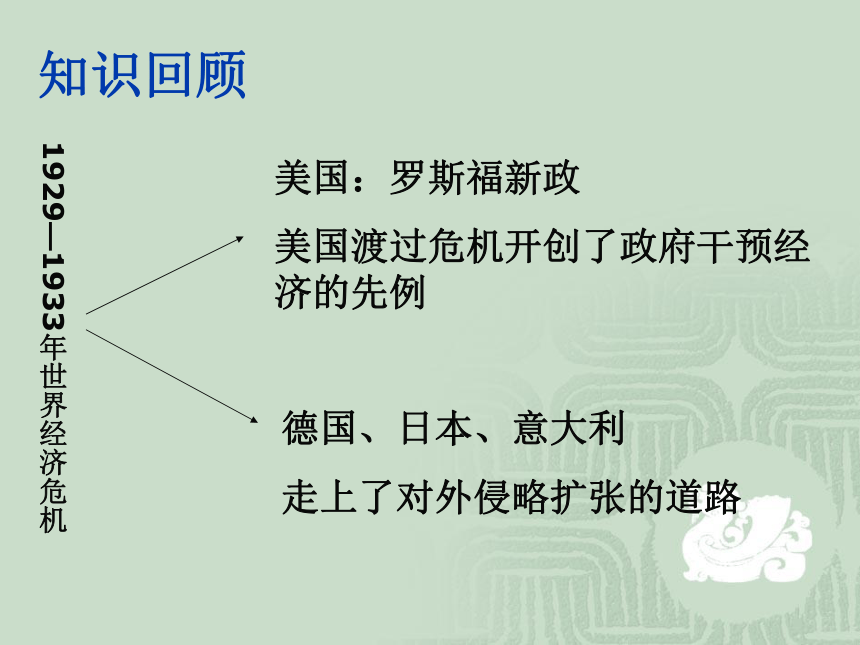 知识回顾

1929—1933年世界经济危机

美国：罗斯福新政

美国渡过危机开创了政府干预经济的先例

德国、日本、意大利

走上了对外侵略扩张的道路